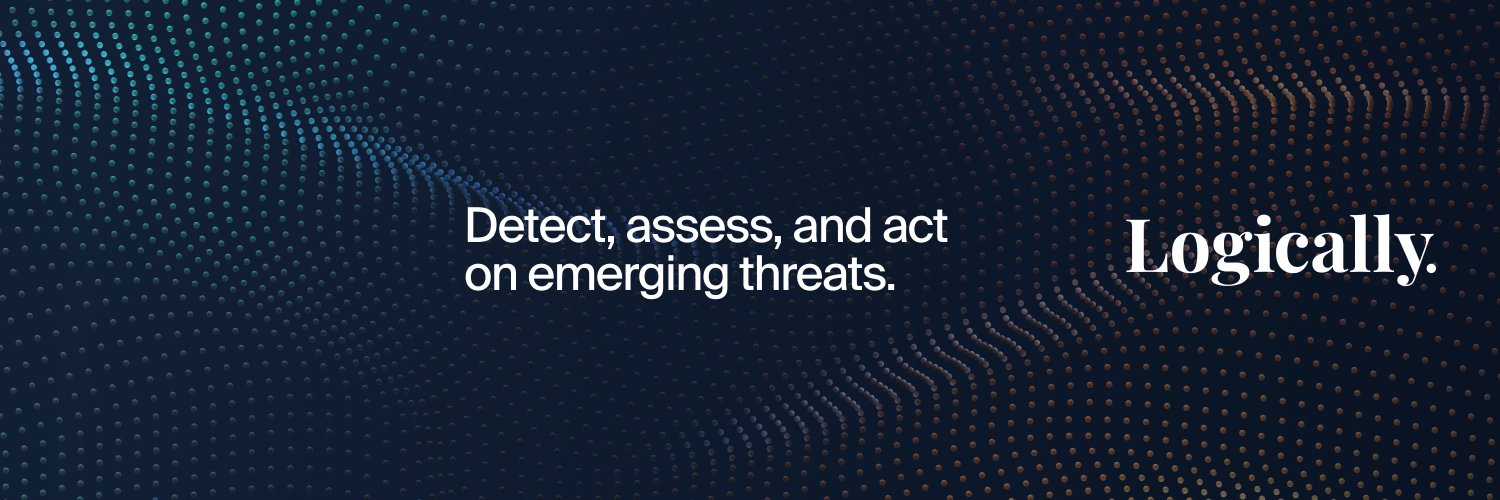 Detect, assess, and act on emerging threats.

Logically.